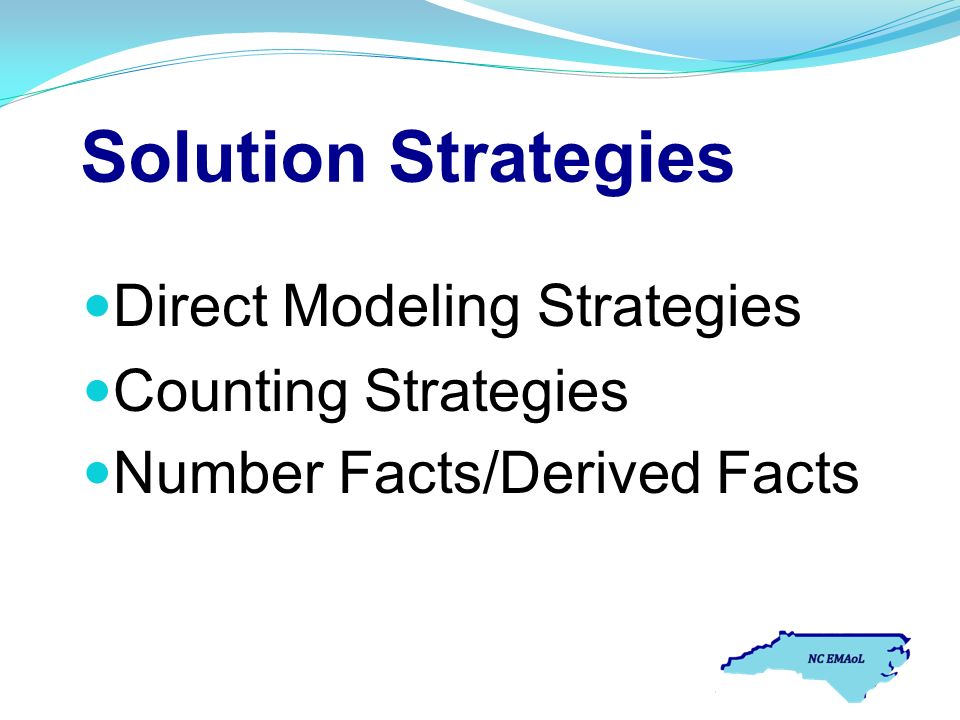 Solution Strategies

Direct Modeling Strategies

Counting Strategies

Number Facts/Derived Facts

NC EMAoL